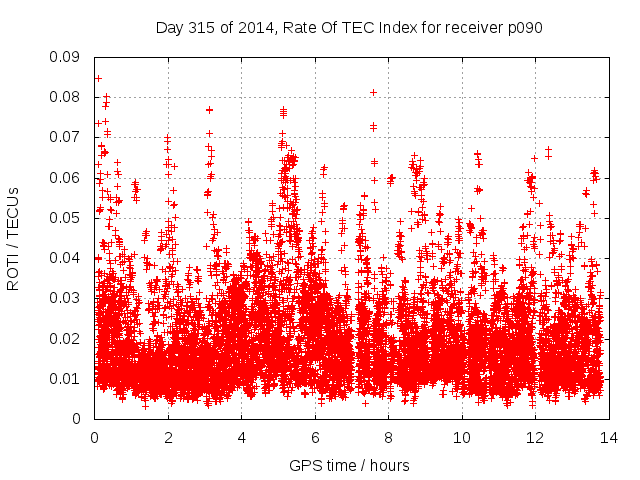 Day 315 of 2014, Rate Of TEC Index for receiver p090

ROTI / TECUs

0.09
0.08
0.07
0.06
0.05
0.04
0.03
0.02
0.01
0

0
2
4
6
8
10
12
14

GPS time / hours